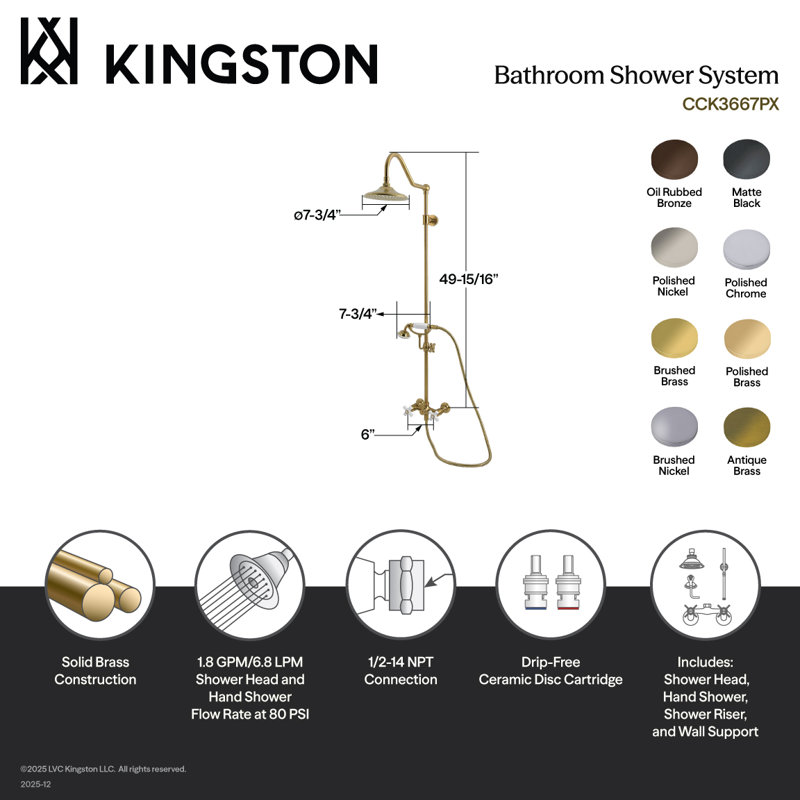 KINGSTON

Bathroom Shower System
CCK3667PX

ø7-3/4"

49-15/16"

7-3/4"

6"

Oil Rubbed Bronze
Matte Black
Polished Nickel
Polished Chrome
Brushed Brass
Polished Brass
Brushed Nickel
Antique Brass

Solid Brass Construction

1.8 GPM/6.8 LPM Shower Head and Hand Shower Flow Rate at 80 PSI

1/2-14 NPT Connection

Drip-Free Ceramic Disc Cartridge

Includes: Shower Head, Hand Shower, Shower Riser, and Wall Support

©2025 LVC Kingston LLC. All rights reserved.
2025-12